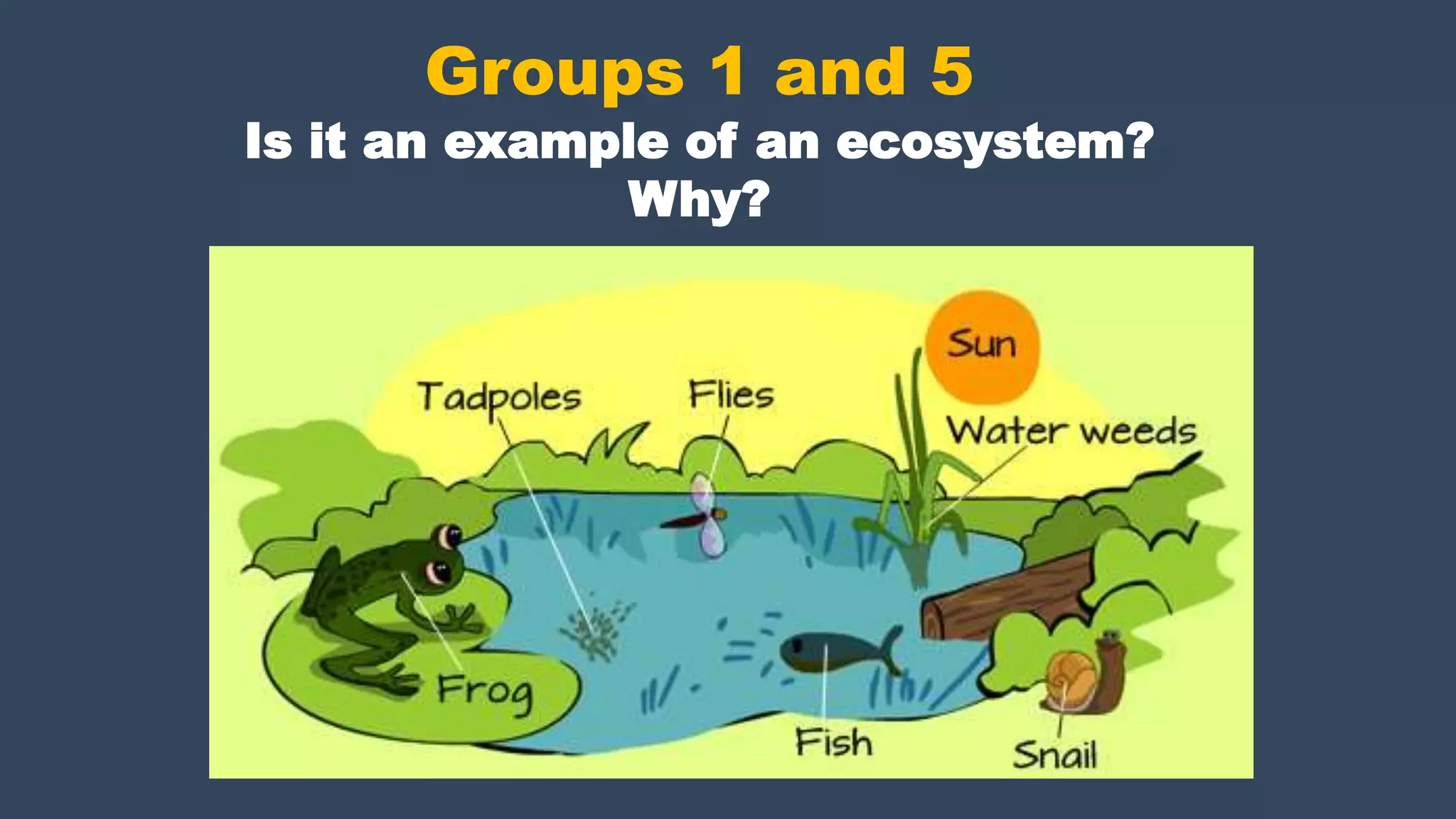 Groups 1 and 5

Is it an example of an ecosystem? Why?

Sun

Tadpoles

Flies

Water weeds

Frog

Fish

Snail